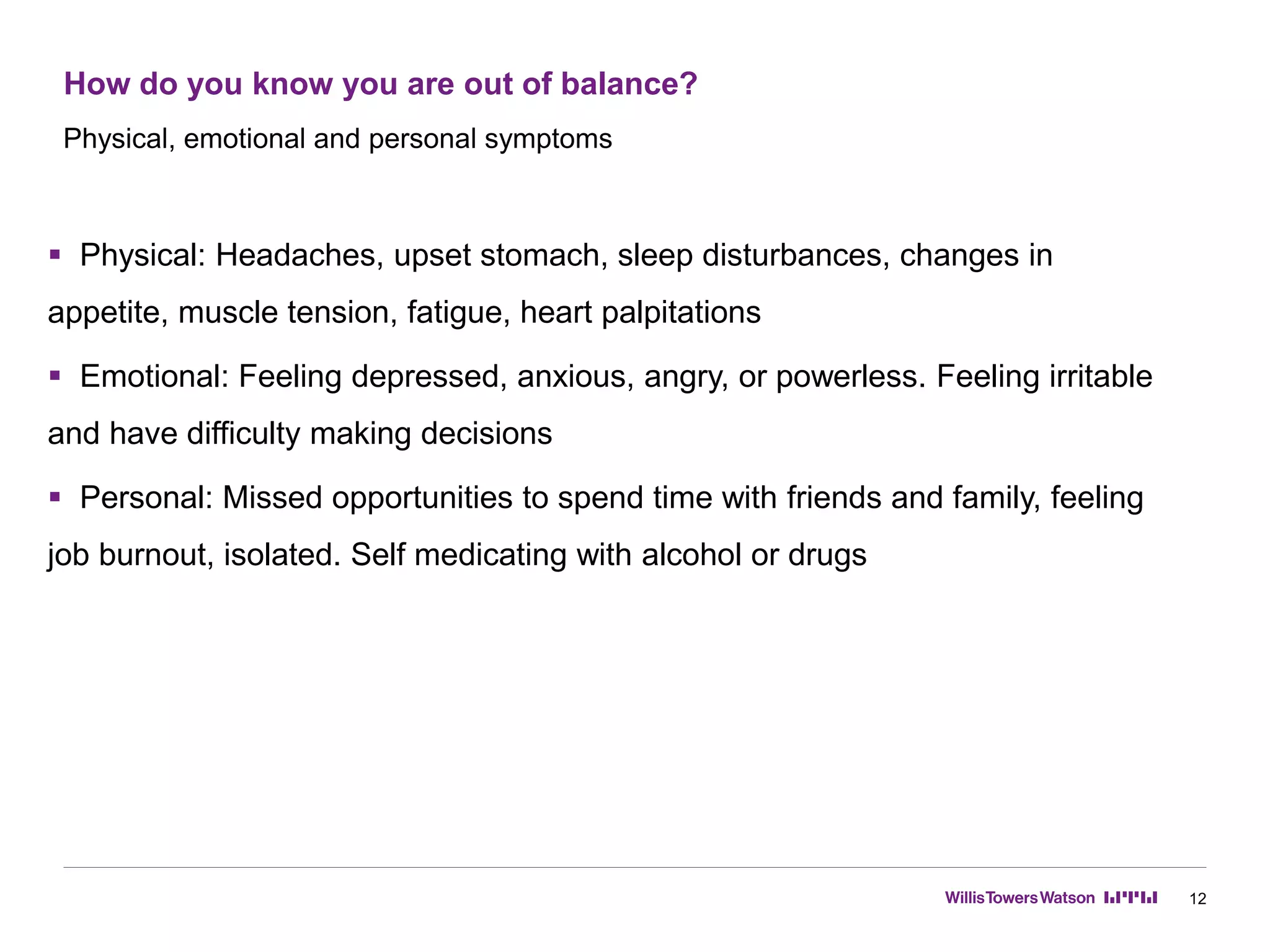 How do you know you are out of balance?

Physical, emotional and personal symptoms

▪ Physical: Headaches, upset stomach, sleep disturbances, changes in appetite, muscle tension, fatigue, heart palpitations

▪ Emotional: Feeling depressed, anxious, angry, or powerless. Feeling irritable and have difficulty making decisions

▪ Personal: Missed opportunities to spend time with friends and family, feeling job burnout, isolated. Self medicating with alcohol or drugs

WillisTowersWatson

12